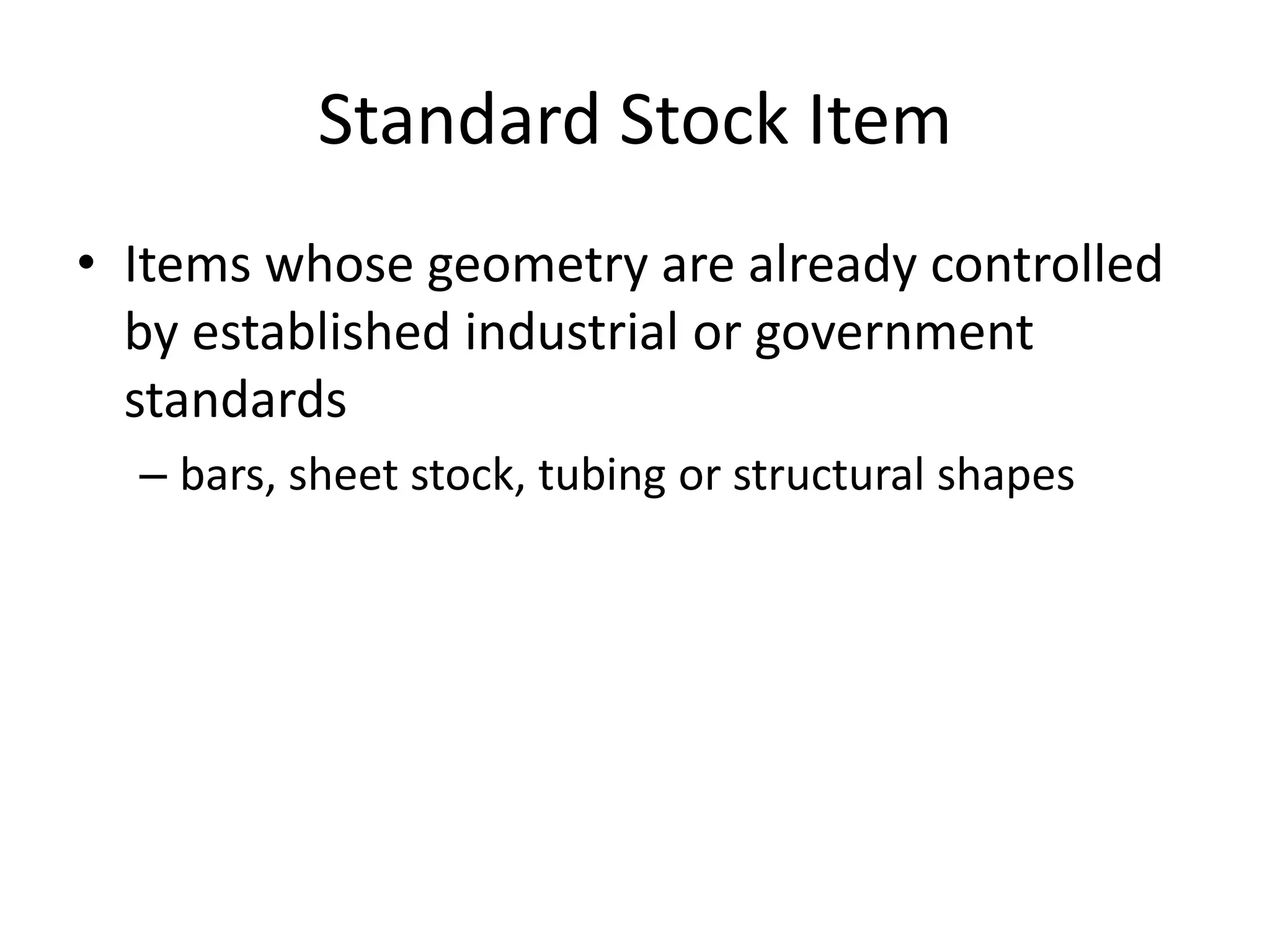 Standard Stock Item

• Items whose geometry are already controlled by established industrial or government standards

– bars, sheet stock, tubing or structural shapes